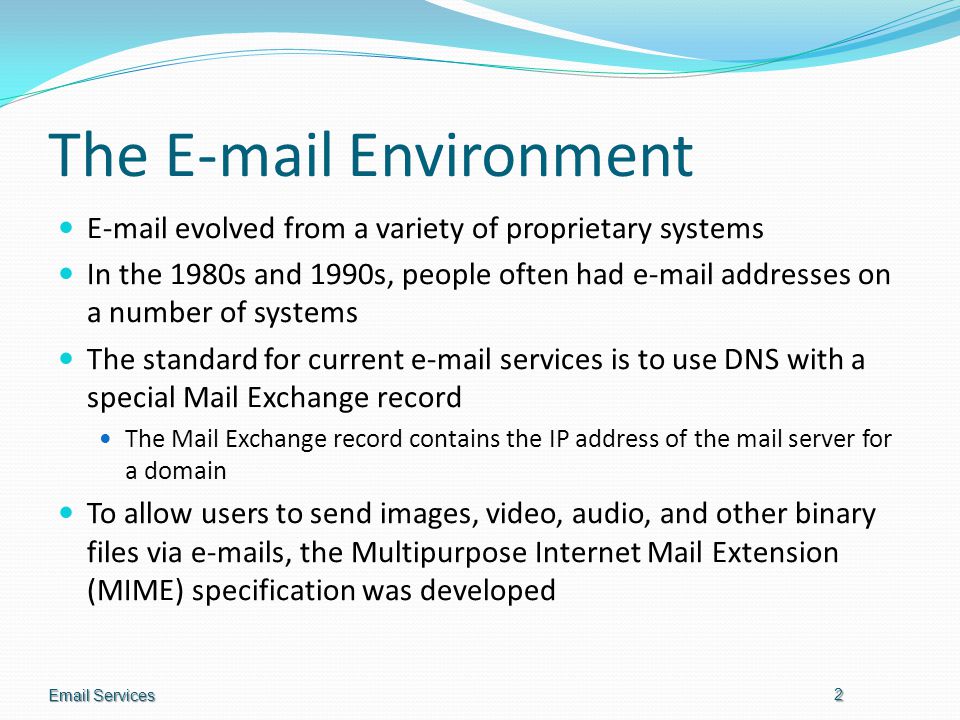 The E-mail Environment

- E-mail evolved from a variety of proprietary systems
- In the 1980s and 1990s, people often had e-mail addresses on a number of systems
- The standard for current e-mail services is to use DNS with a special Mail Exchange record
  - The Mail Exchange record contains the IP address of the mail server for a domain
- To allow users to send images, video, audio, and other binary files via e-mails, the Multipurpose Internet Mail Extension (MIME) specification was developed

Email Services

2